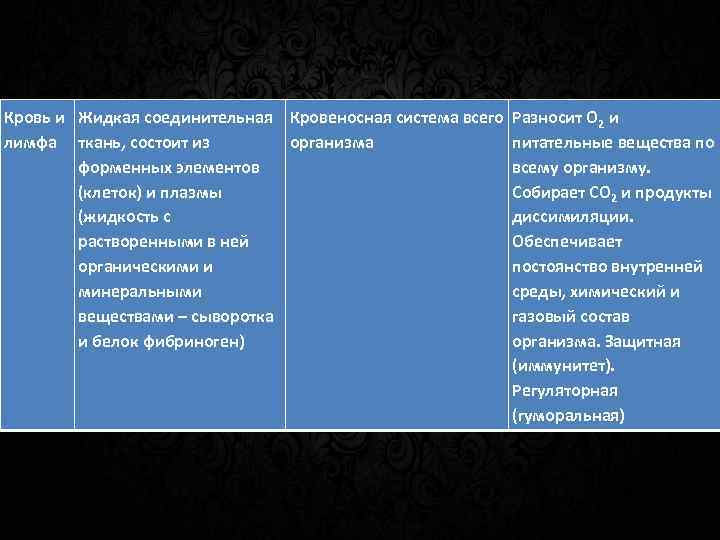 | Кровь и лимфа | Жидкая соединительная ткань, состоит из форменных элементов (клеток) и плазмы (жидкость с растворенными в ней органическими и минеральными веществами – сыворотка и белок фибриноген) | Кровеносная система всего организма | Разносит $O_2$ и питательные вещества по всему организму. Собирает $CO_2$ и продукты диссимиляции. Обеспечивает постоянство внутренней среды, химический и газовый состав организма. Защитная (иммунитет). Регуляторная (гуморальная) |
|---|---|---|---|